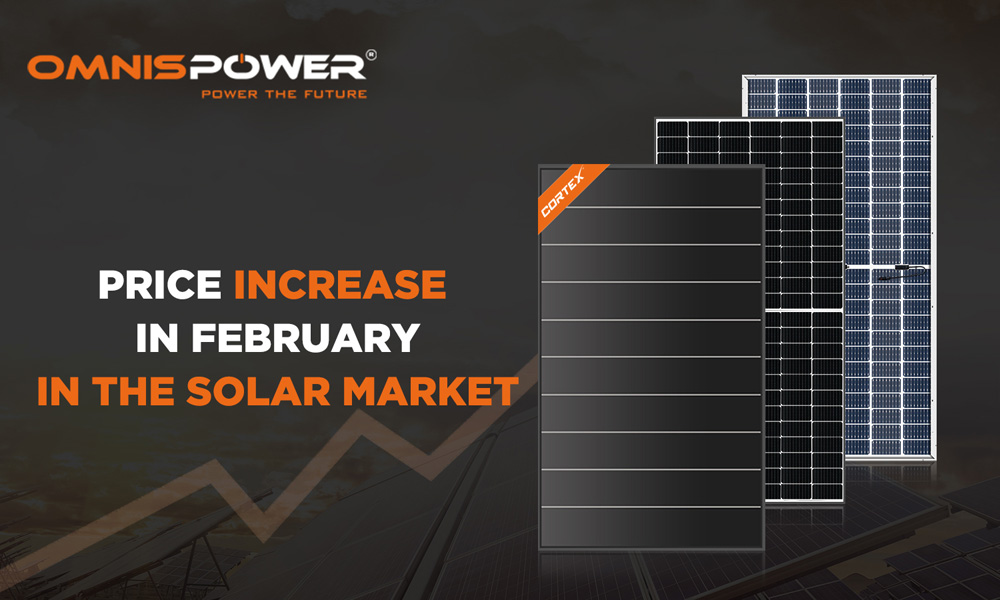 OMNISPOWER®
POWER THE FUTURE

CORTEX

PRICE INCREASE
IN FEBRUARY
IN THE SOLAR MARKET